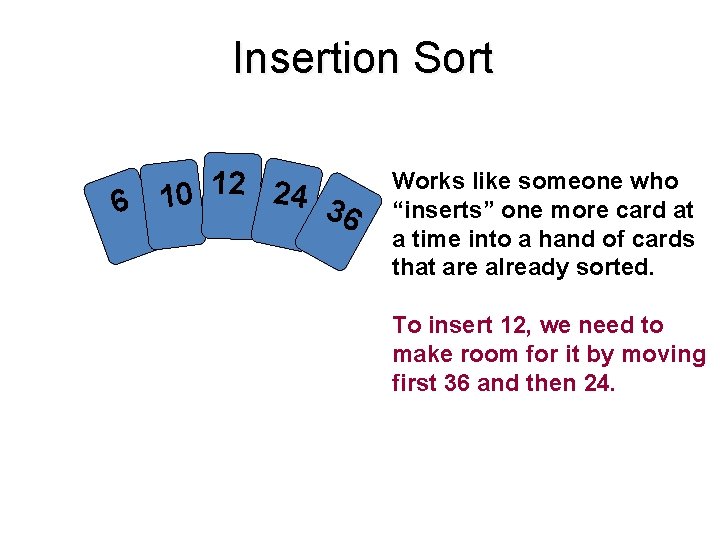 Insertion Sort

6 10 12 24 36

Works like someone who “inserts” one more card at a time into a hand of cards that are already sorted.

To insert 12, we need to make room for it by moving first 36 and then 24.